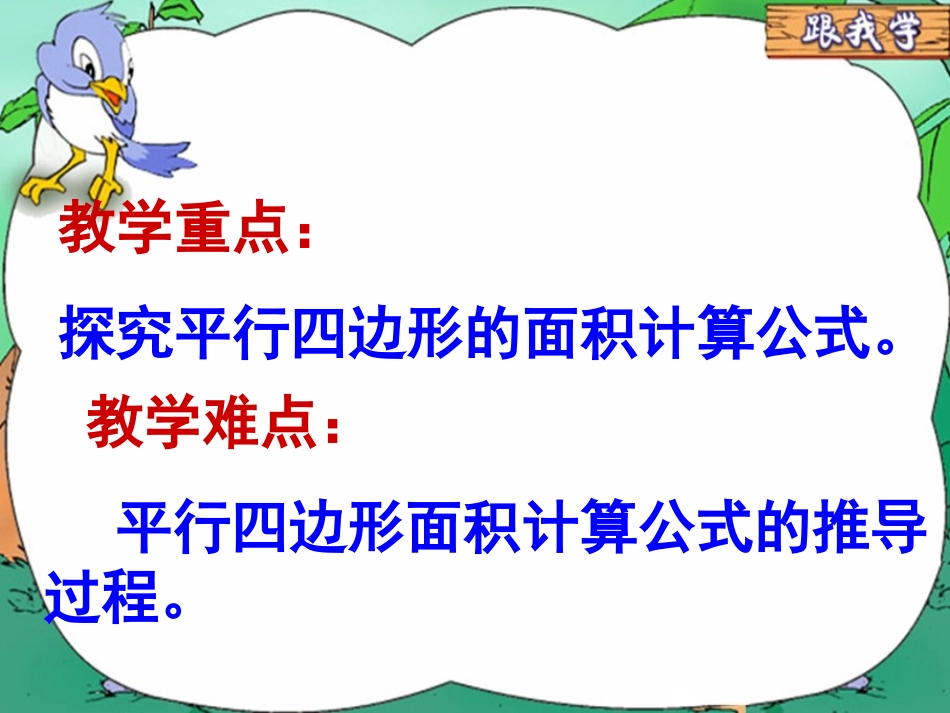 跟我学

教学重点：

探究平行四边形的面积计算公式。

教学难点：

平行四边形面积计算公式的推导过程。